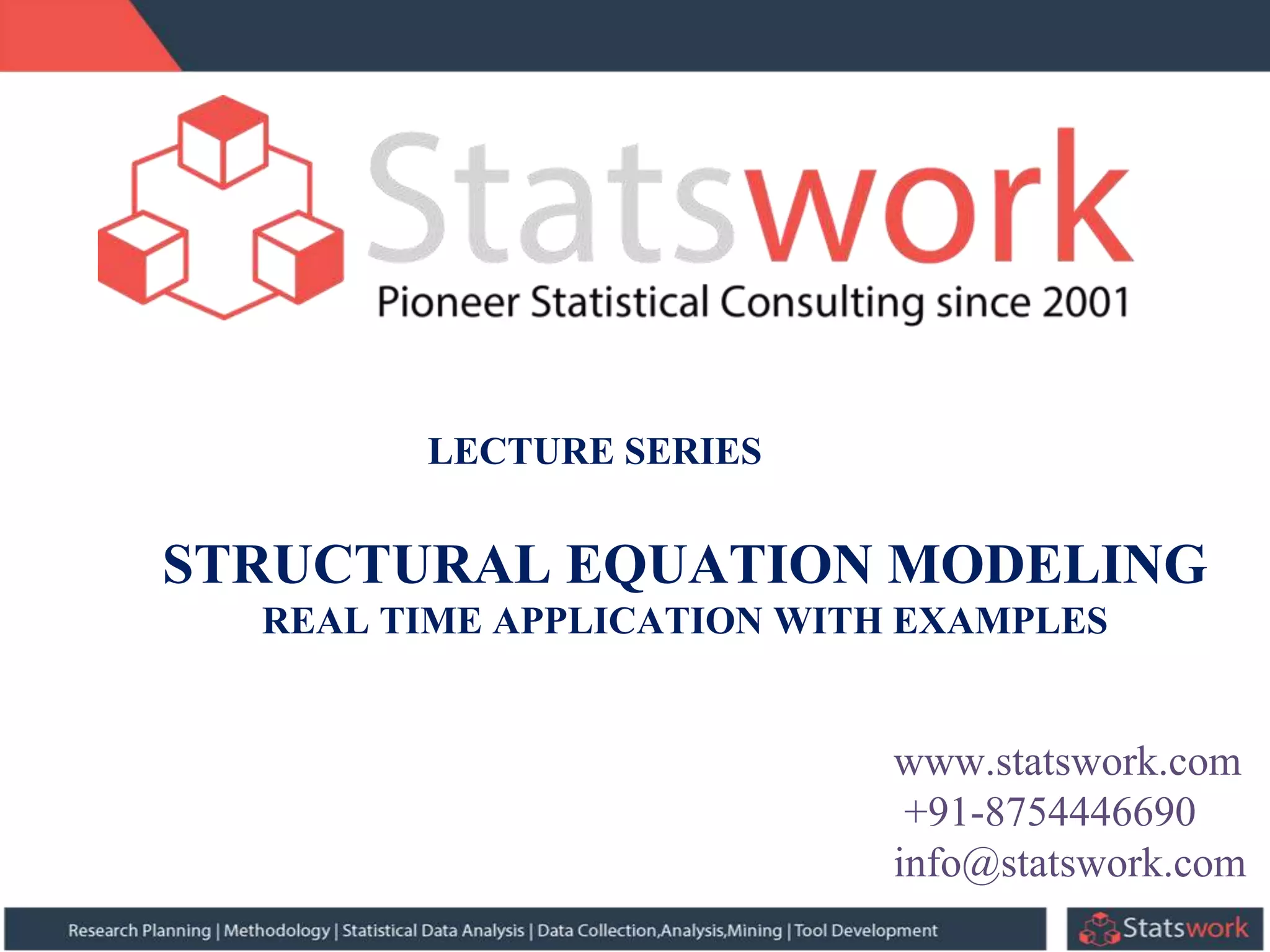 Statswork
Pioneer Statistical Consulting since 2001

LECTURE SERIES

STRUCTURAL EQUATION MODELING
REAL TIME APPLICATION WITH EXAMPLES

www.statswork.com
+91-8754446690
info@statswork.com

Research Planning | Methodology | Statistical Data Analysis | Data Collection,Analysis,Mining | Tool Development

Statswork